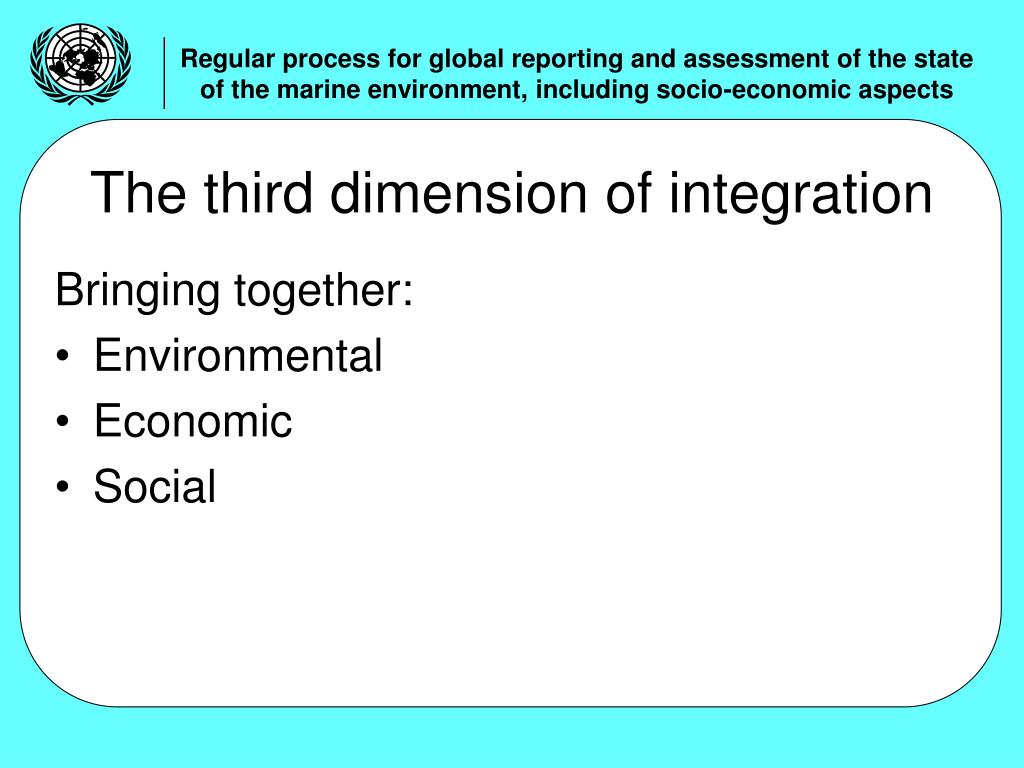 Regular process for global reporting and assessment of the state of the marine environment, including socio-economic aspects

The third dimension of integration

Bringing together:
• Environmental
• Economic
• Social